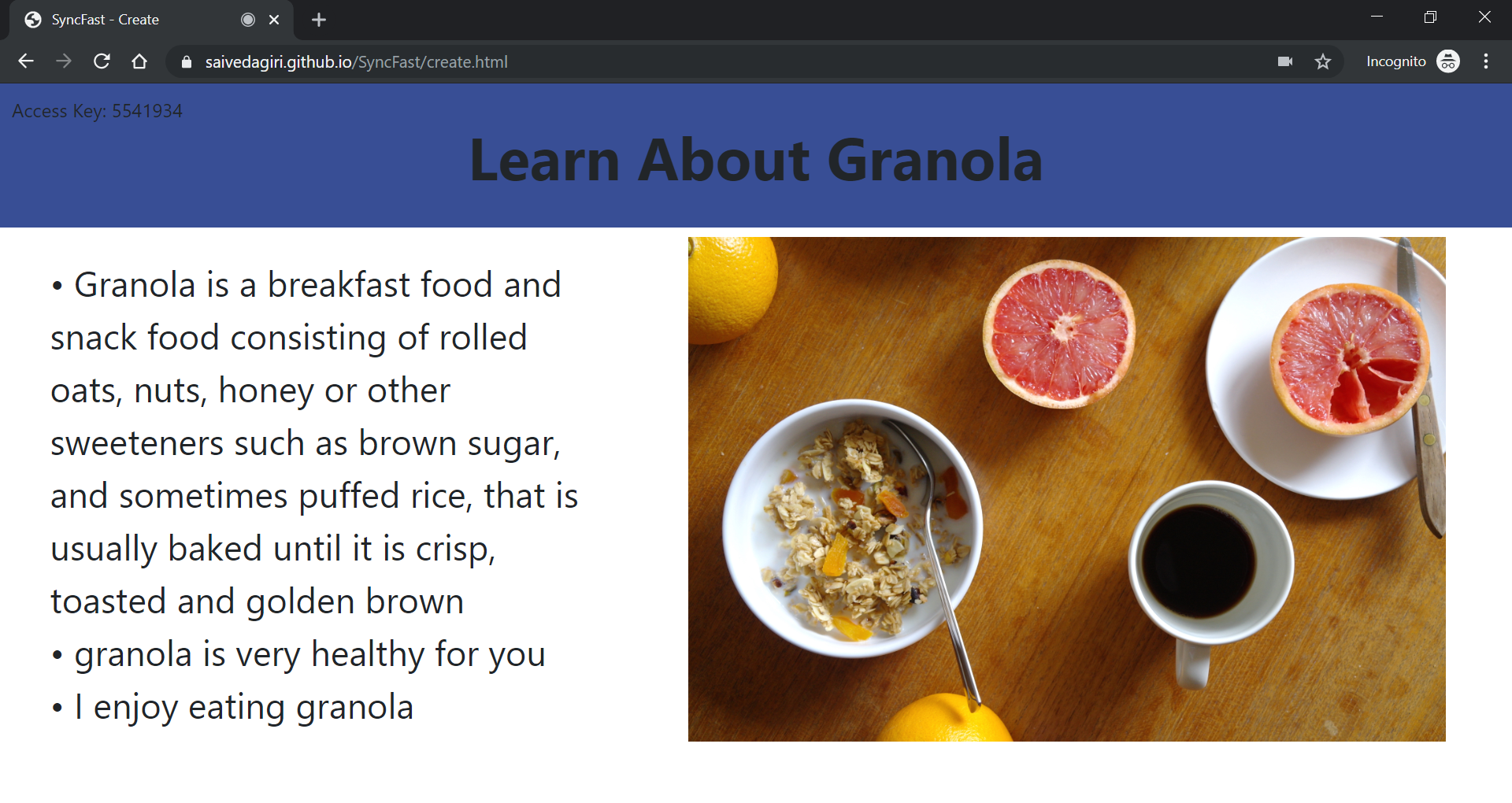 SyncFast - Create

saivedagiri.github.io/SyncFast/create.html

Incognito

Access Key: 5541934

Learn About Granola

• Granola is a breakfast food and snack food consisting of rolled oats, nuts, honey or other sweeteners such as brown sugar, and sometimes puffed rice, that is usually baked until it is crisp, toasted and golden brown
• granola is very healthy for you
• I enjoy eating granola